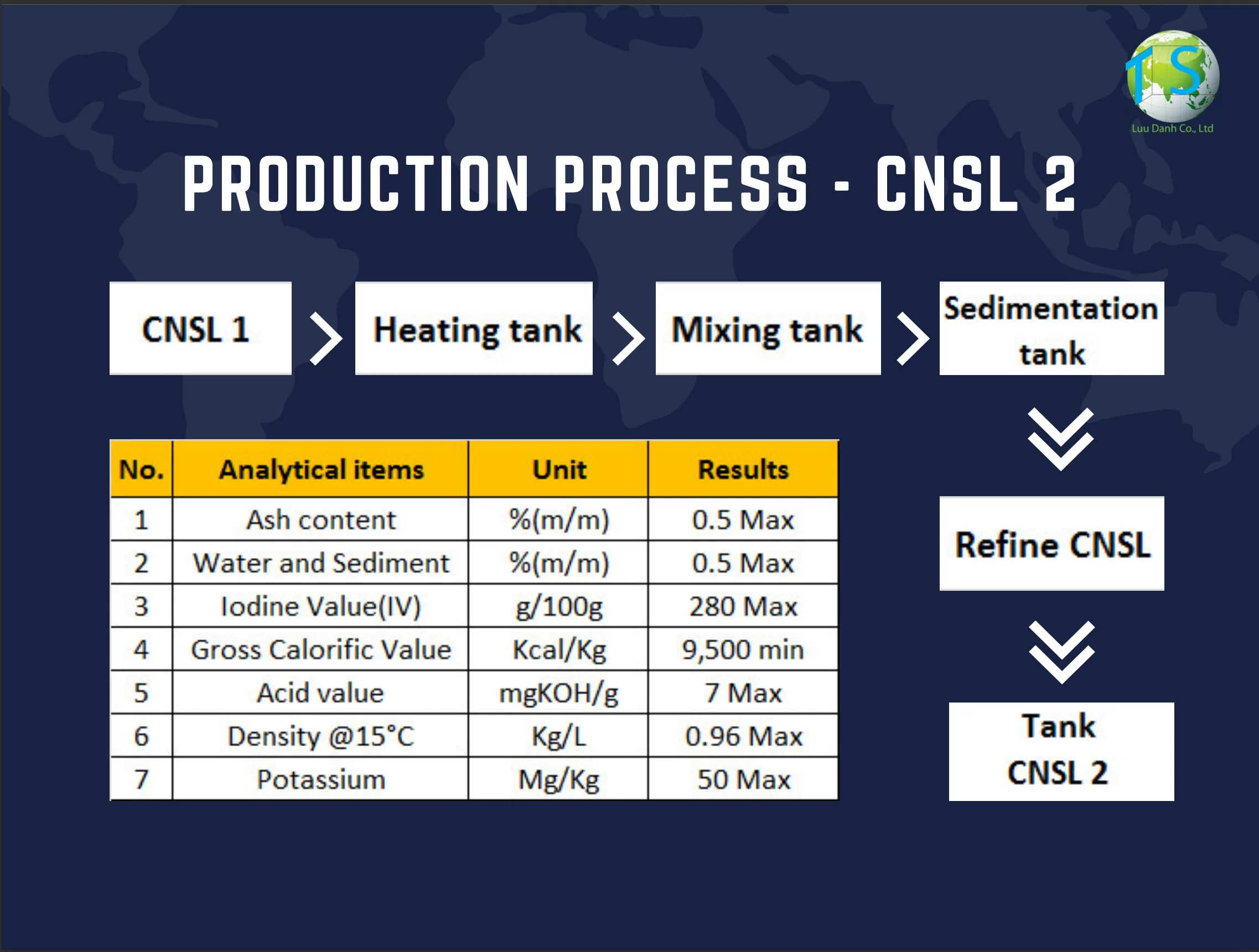 TS
Luu Danh Co., Ltd

PRODUCTION PROCESS - CNSL 2

CNSL 1

Heating tank

Mixing tank

Sedimentation tank

Refine CNSL

Tank CNSL 2

| No. | Analytical items | Unit | Results |
|---|---|---|---|
| 1 | Ash content | %(m/m) | 0.5 Max |
| 2 | Water and Sediment | %(m/m) | 0.5 Max |
| 3 | Iodine Value(IV) | g/100g | 280 Max |
| 4 | Gross Calorific Value | Kcal/Kg | 9,500 min |
| 5 | Acid value | mgKOH/g | 7 Max |
| 6 | Density @15°C | Kg/L | 0.96 Max |
| 7 | Potassium | Mg/Kg | 50 Max |